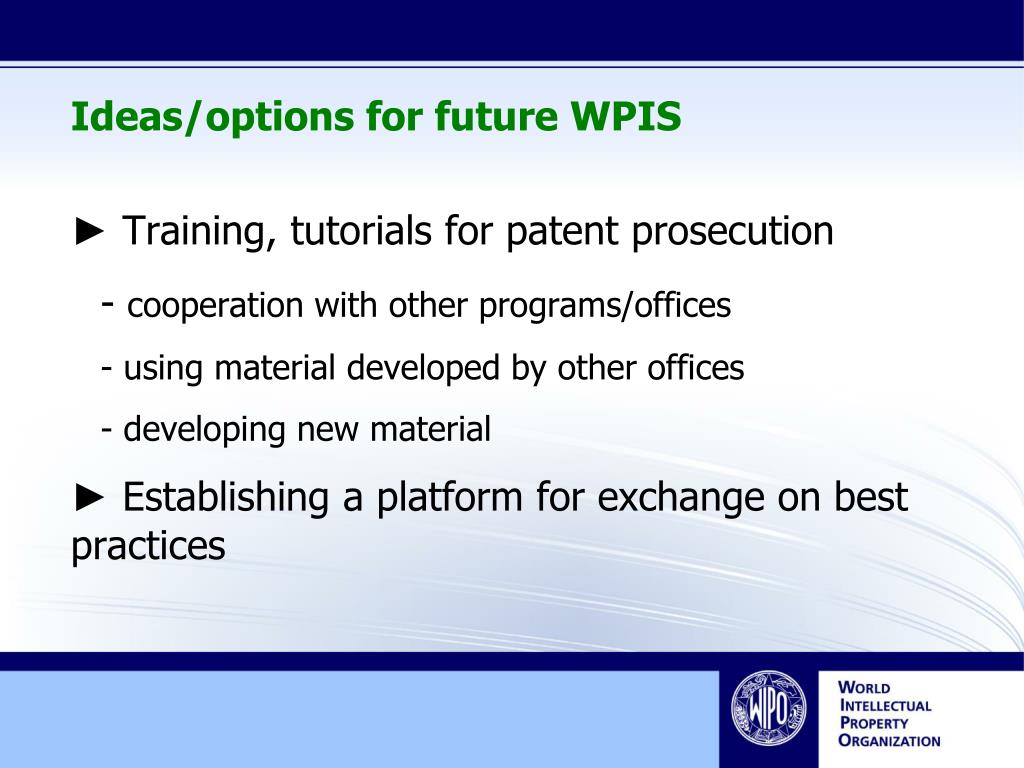 Ideas/options for future WPIS

► Training, tutorials for patent prosecution

- cooperation with other programs/offices

- using material developed by other offices

- developing new material

► Establishing a platform for exchange on best practices

WIPO

WORLD INTELLECTUAL PROPERTY ORGANIZATION